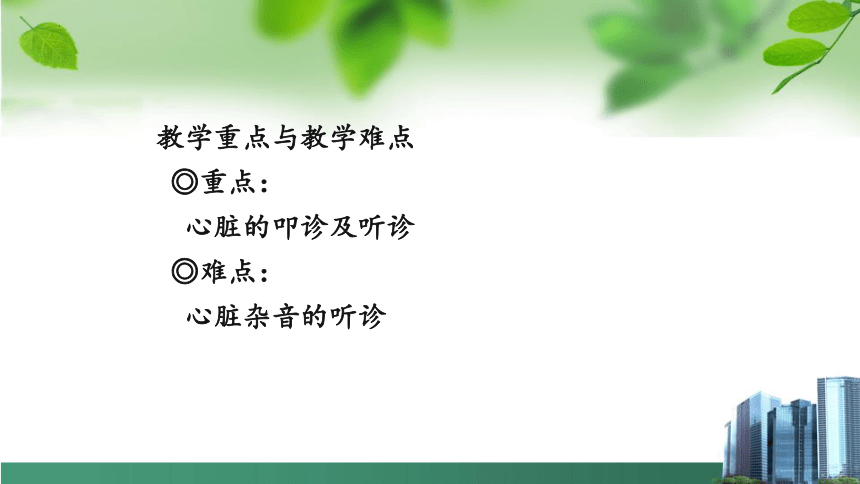 教学重点与教学难点

◎重点：

心脏的叩诊及听诊

◎难点：

心脏杂音的听诊